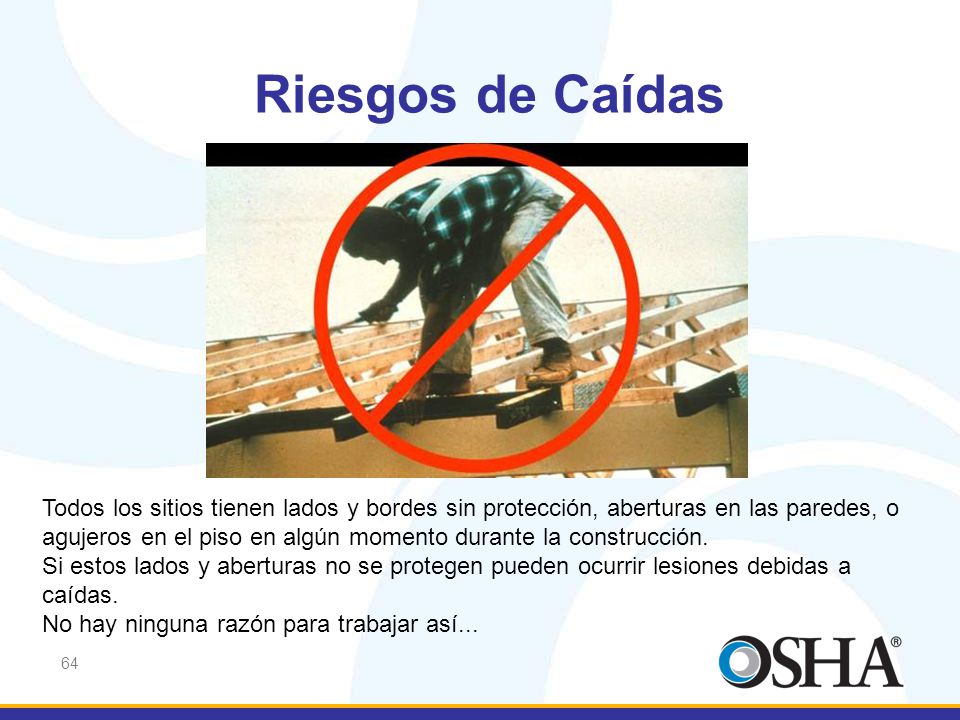 Riesgos de Caídas

Todos los sitios tienen lados y bordes sin protección, aberturas en las paredes, o agujeros en el piso en algún momento durante la construcción.
Si estos lados y aberturas no se protegen pueden ocurrir lesiones debidas a caídas.
No hay ninguna razón para trabajar así...

64

OSHA®